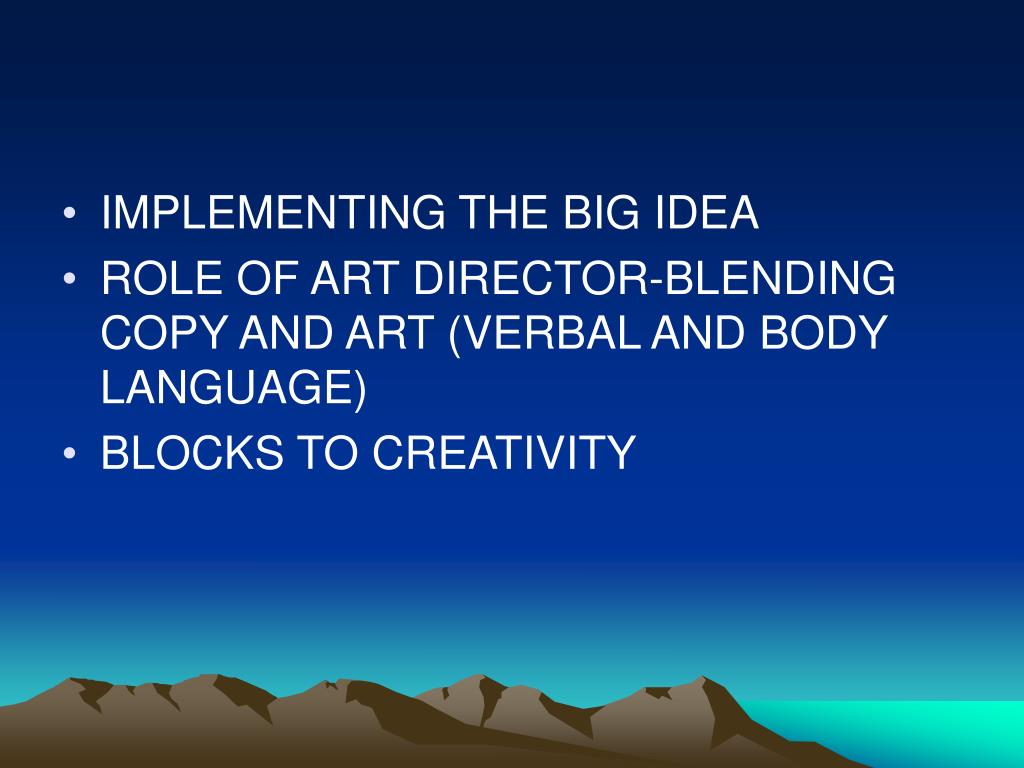 • IMPLEMENTING THE BIG IDEA
• ROLE OF ART DIRECTOR-BLENDING COPY AND ART (VERBAL AND BODY LANGUAGE)
• BLOCKS TO CREATIVITY